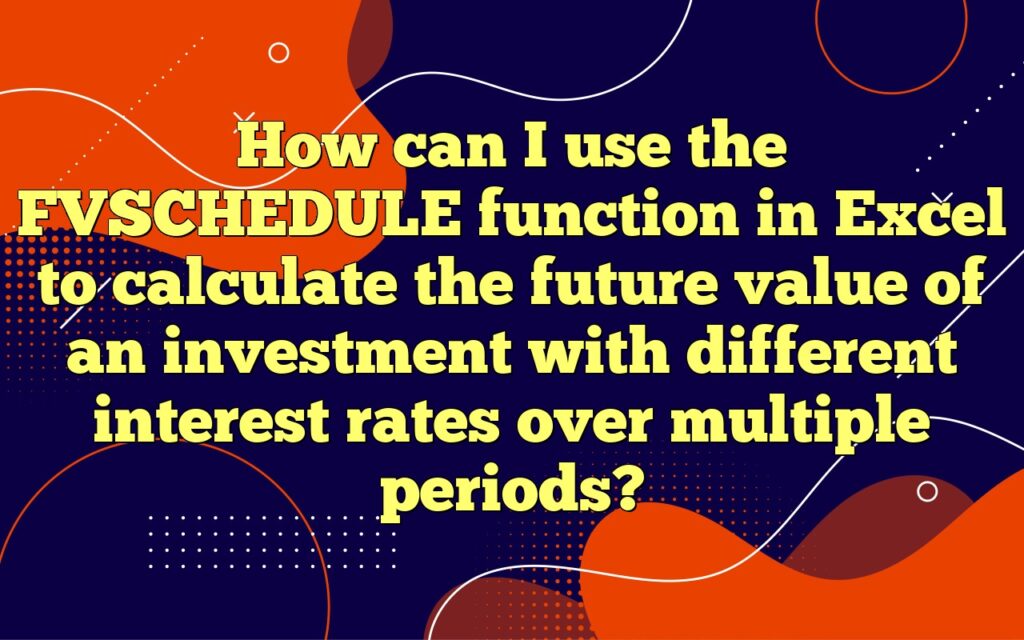 How can I use the FVSCHEDULE function in Excel to calculate the future value of an investment with different interest rates over multiple periods?